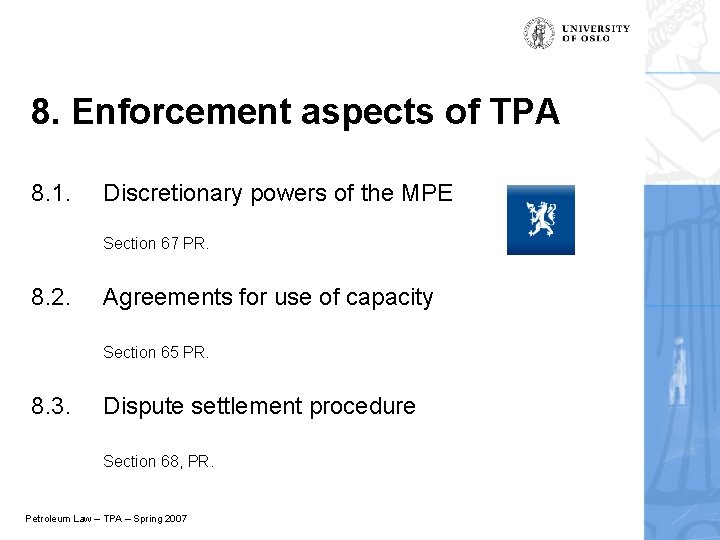 UNIVERSITY OF OSLO

8. Enforcement aspects of TPA

8.1. Discretionary powers of the MPE

Section 67 PR.

8.2. Agreements for use of capacity

Section 65 PR.

8.3. Dispute settlement procedure

Section 68, PR.

Petroleum Law – TPA – Spring 2007